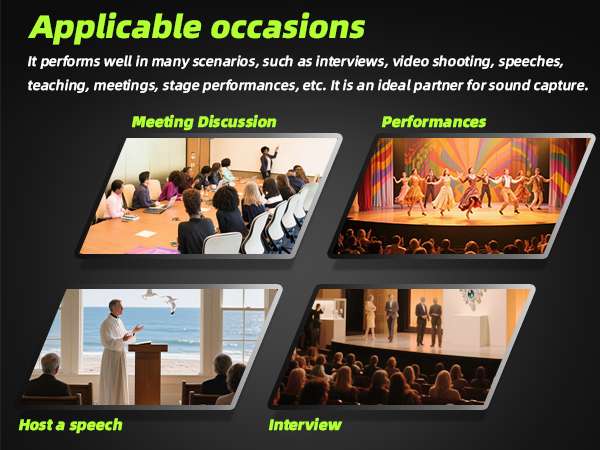 Applicable occasions

It performs well in many scenarios, such as interviews, video shooting, speeches, teaching, meetings, stage performances, etc. It is an ideal partner for sound capture.

Meeting Discussion

Performances

Host a speech

Interview